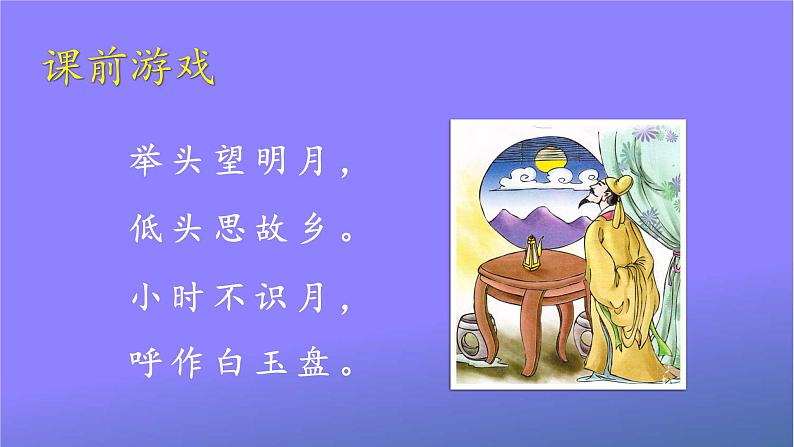 课前游戏

举头望明月，
低头思故乡。
小时不识月，
呼作白玉盘。